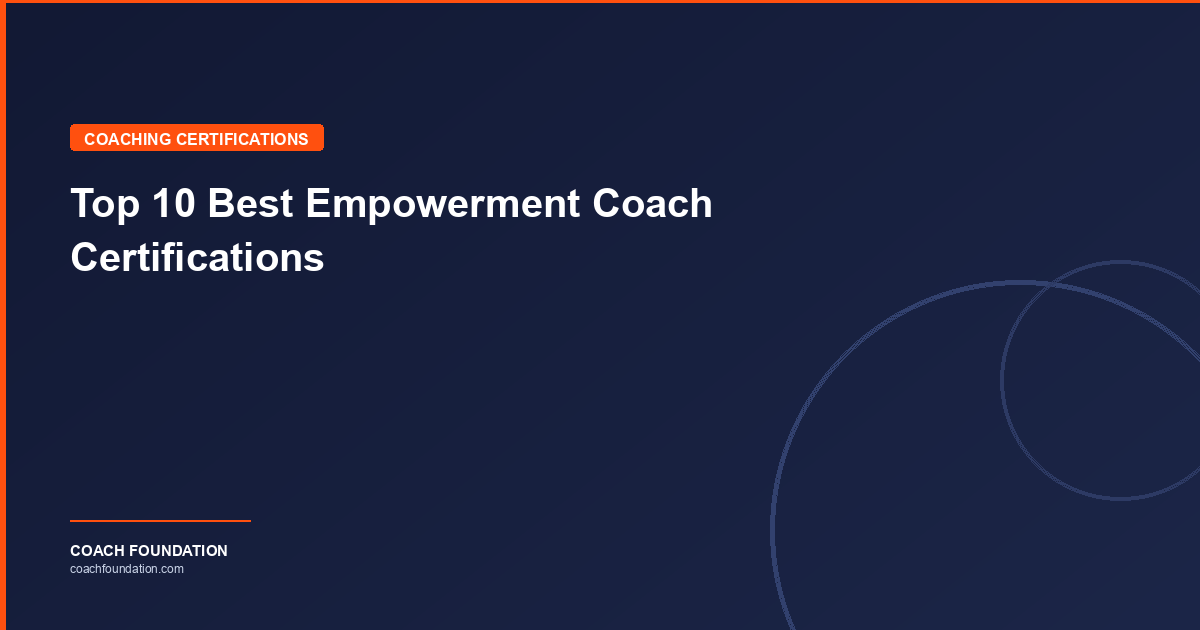 COACHING CERTIFICATIONS

Top 10 Best Empowerment Coach Certifications

COACH FOUNDATION
coachfoundation.com